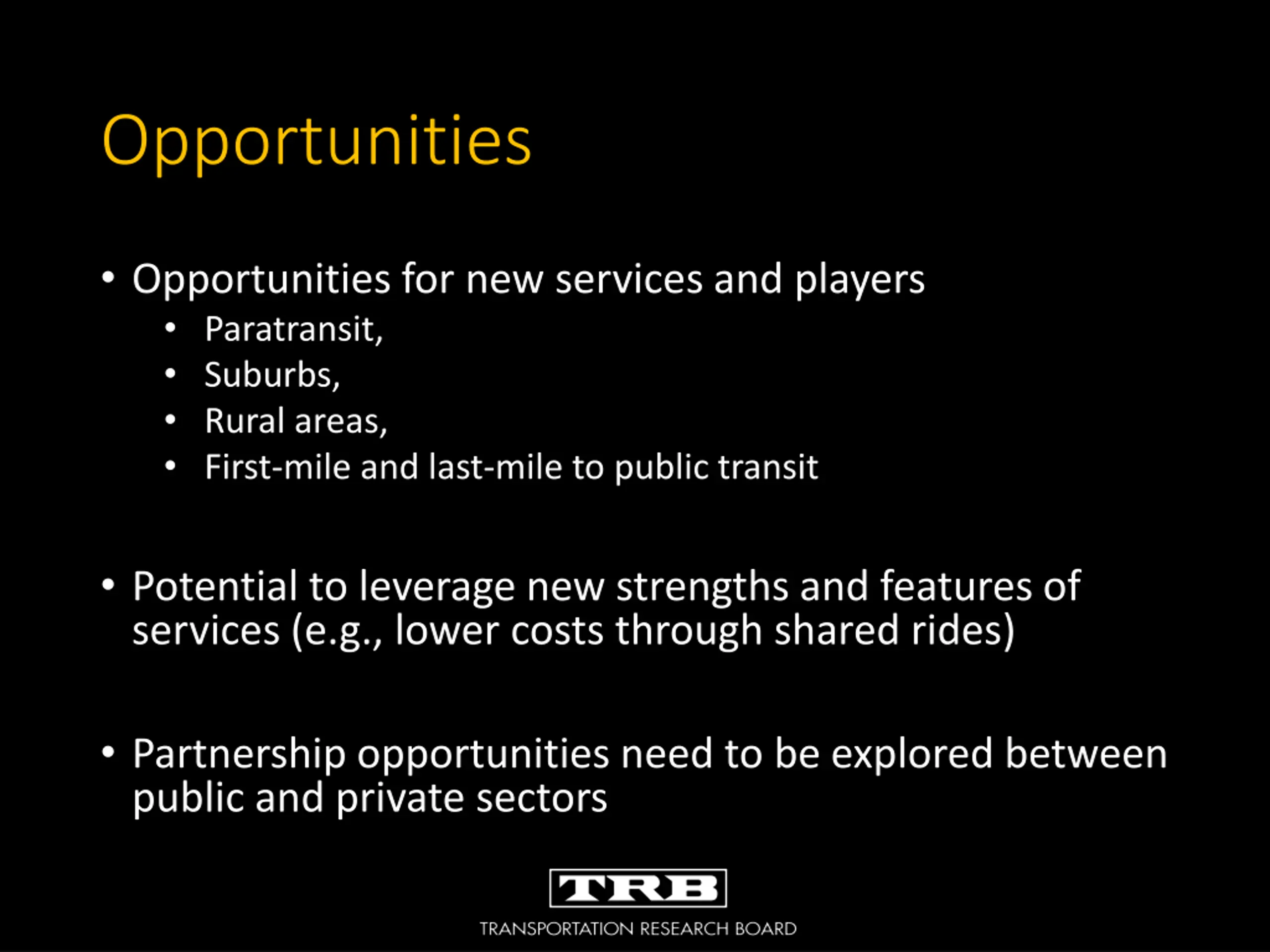 Opportunities

• Opportunities for new services and players
  • Paratransit,
  • Suburbs,
  • Rural areas,
  • First-mile and last-mile to public transit

• Potential to leverage new strengths and features of services (e.g., lower costs through shared rides)

• Partnership opportunities need to be explored between public and private sectors

TRB
TRANSPORTATION RESEARCH BOARD